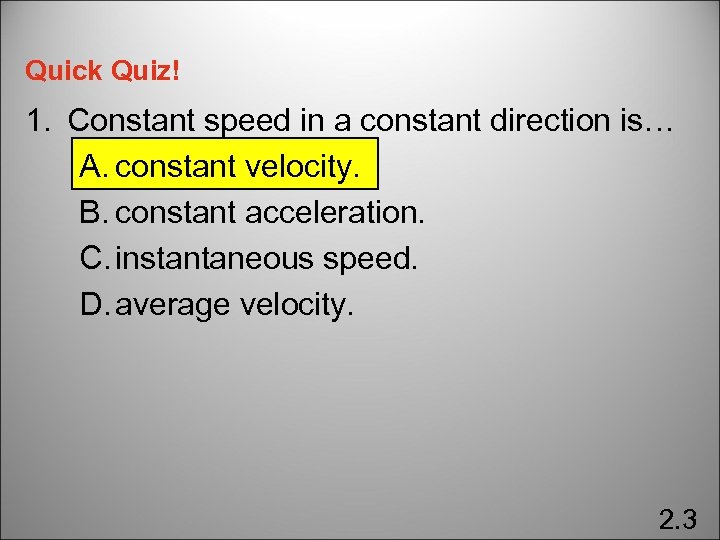 Quick Quiz!

1. Constant speed in a constant direction is…

A. constant velocity.

B. constant acceleration.

C. instantaneous speed.

D. average velocity.

2.3